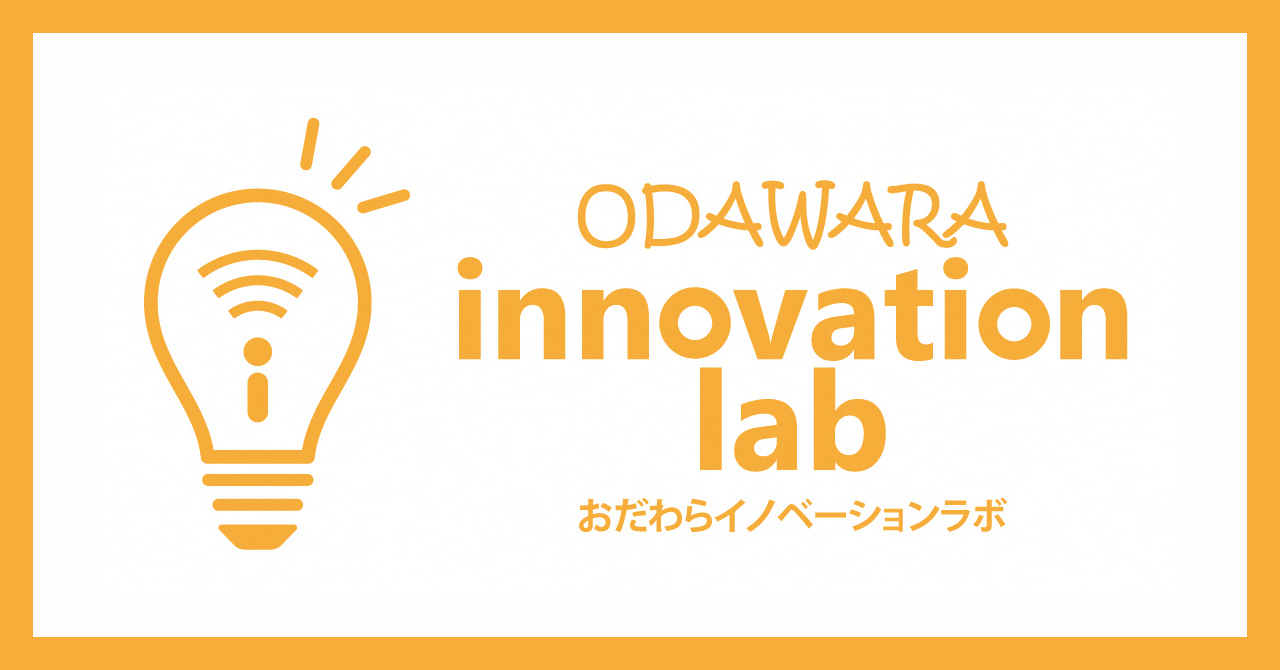 ODAWARA
innovation
lab
おだわらイノベーションラボ